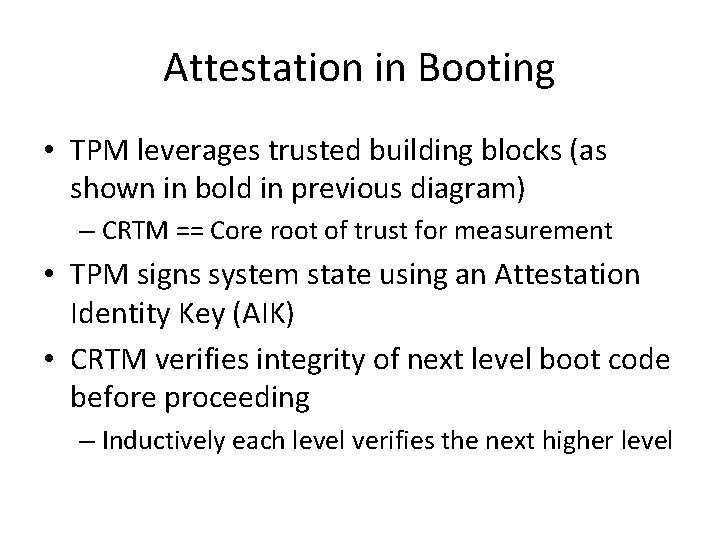 Attestation in Booting

• TPM leverages trusted building blocks (as shown in bold in previous diagram)
 – CRTM == Core root of trust for measurement
• TPM signs system state using an Attestation Identity Key (AIK)
• CRTM verifies integrity of next level boot code before proceeding
 – Inductively each level verifies the next higher level